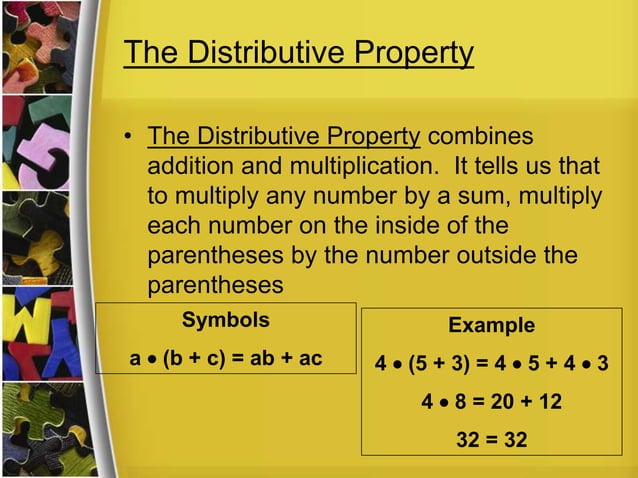 The Distributive Property

• The Distributive Property combines addition and multiplication. It tells us that to multiply any number by a sum, multiply each number on the inside of the parentheses by the number outside the parentheses

Symbols

$a \bullet (b + c) = ab + ac$

Example

$4 \bullet (5 + 3) = 4 \bullet 5 + 4 \bullet 3$

$4 \bullet 8 = 20 + 12$

$32 = 32$